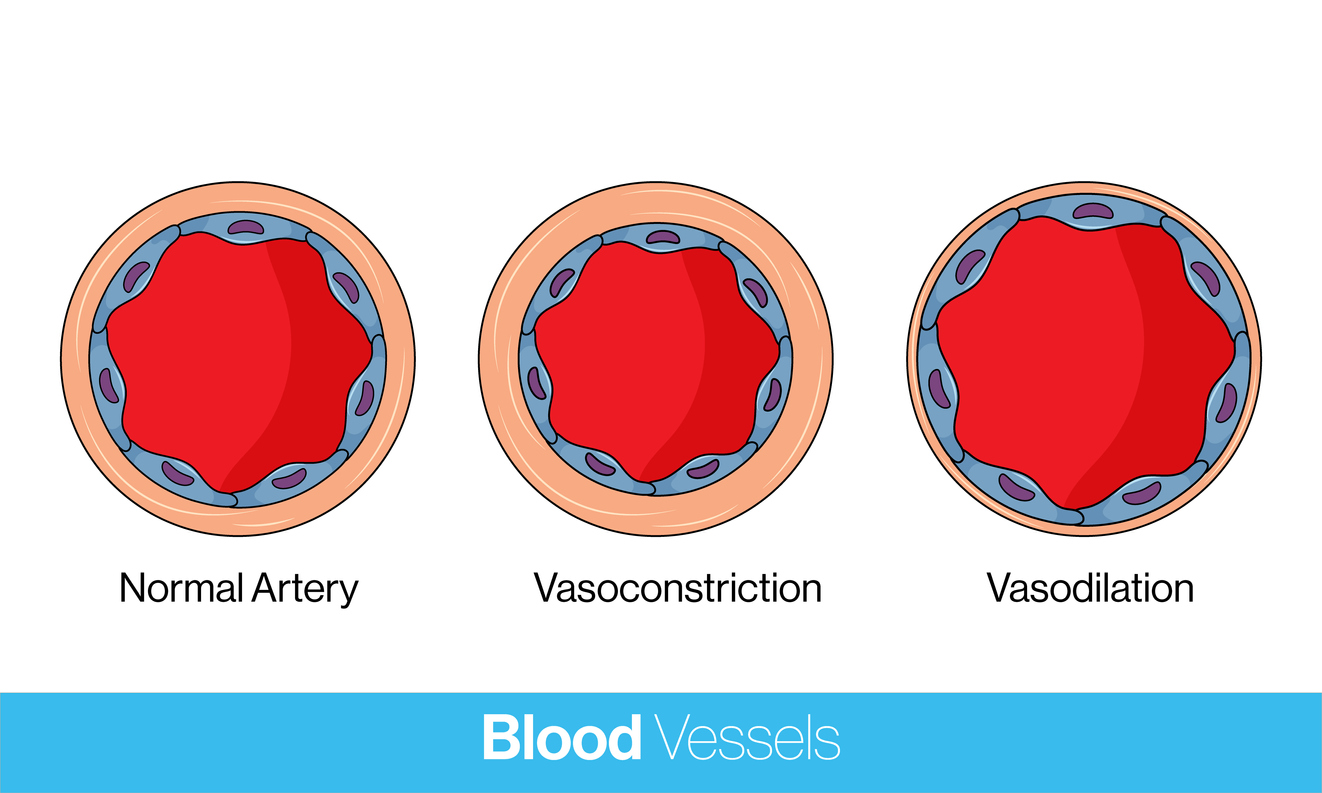 Normal Artery

Vasoconstriction

Vasodilation

Blood Vessels